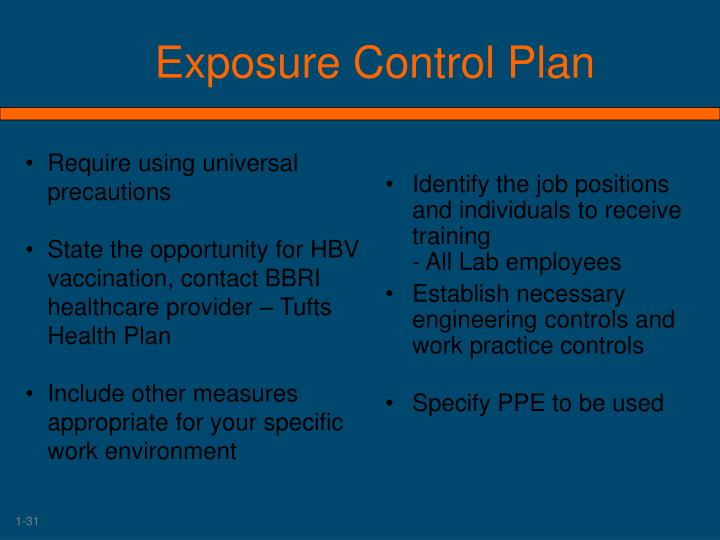 Exposure Control Plan

• Require using universal precautions

• State the opportunity for HBV vaccination, contact BBRI healthcare provider – Tufts Health Plan

• Include other measures appropriate for your specific work environment

• Identify the job positions and individuals to receive training
- All Lab employees

• Establish necessary engineering controls and work practice controls

• Specify PPE to be used

1-31